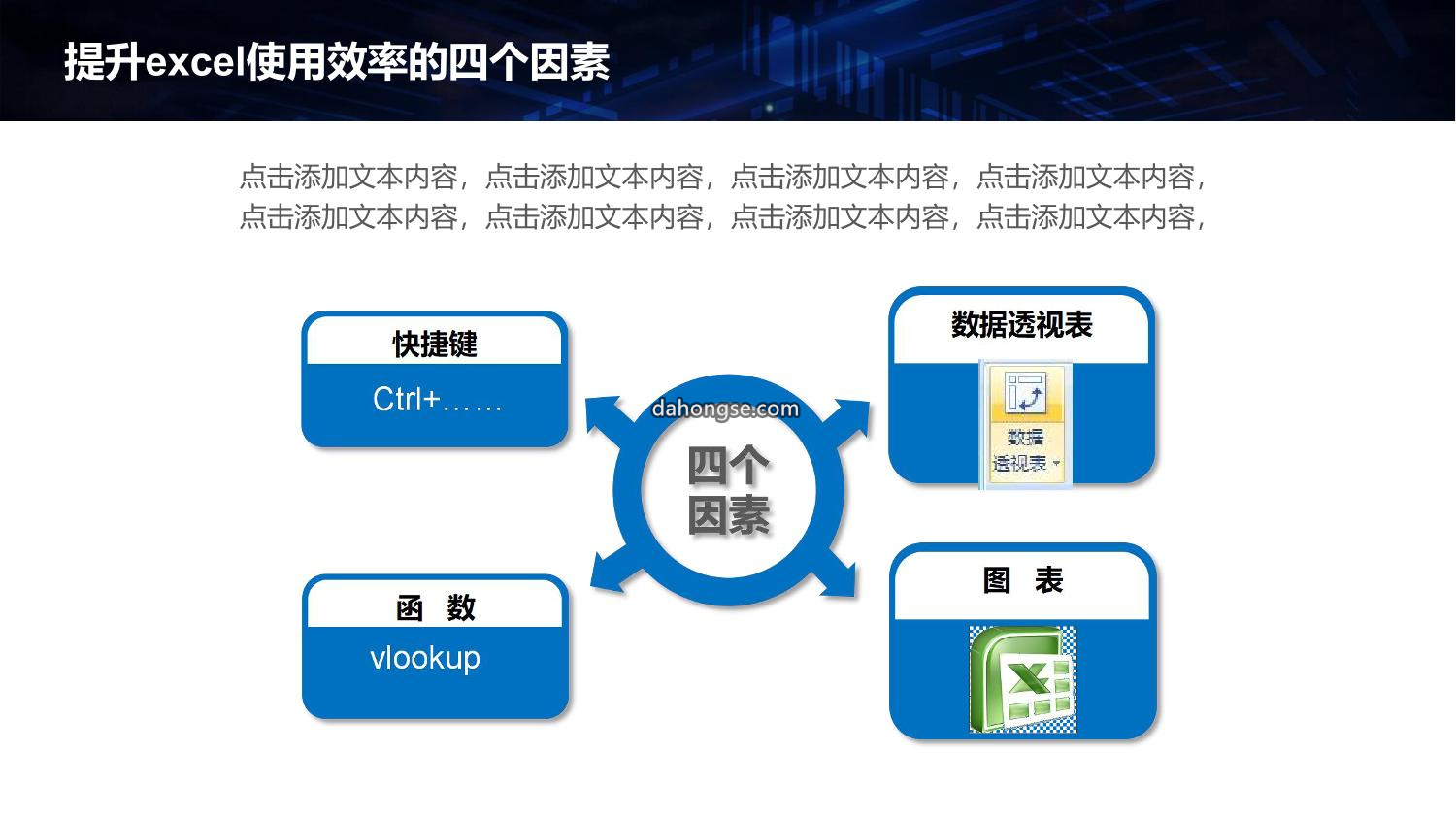 提升excel使用效率的四个因素

点击添加文本内容，点击添加文本内容，点击添加文本内容，点击添加文本内容，点击添加文本内容，点击添加文本内容，点击添加文本内容，点击添加文本内容，

快捷键

Ctrl+……

dahongse.com

四个因素

数据透视表

数据透视表

函 数

vlookup

图 表